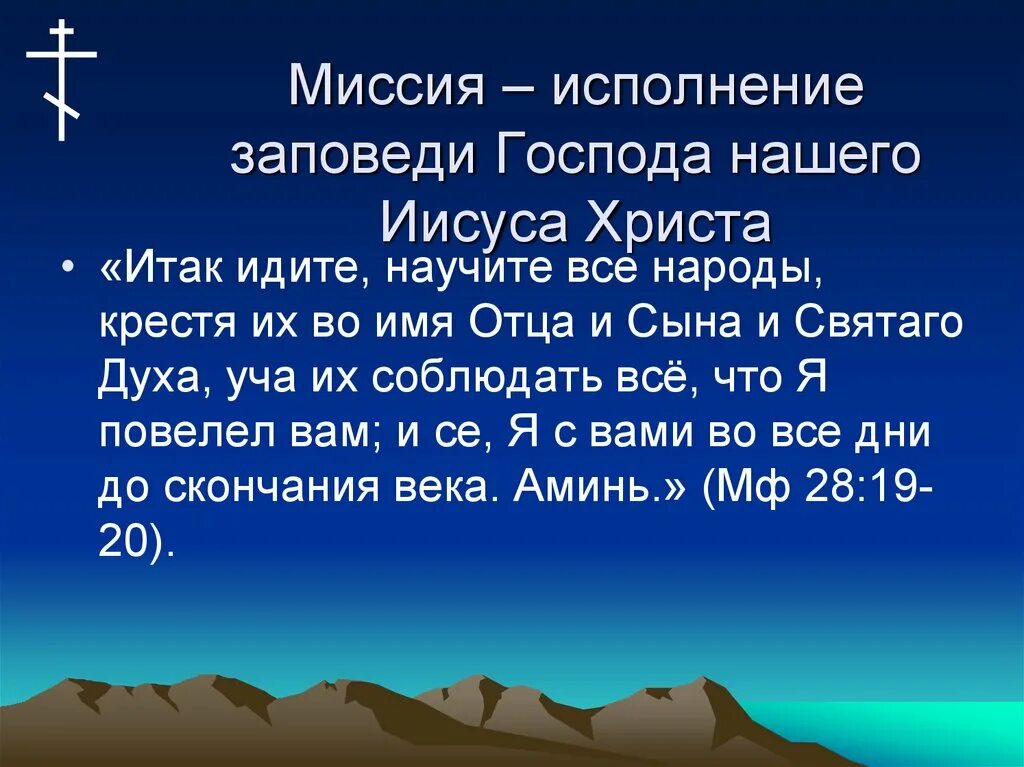 Миссия – исполнение заповеди Господа нашего Иисуса Христа

• «Итак идите, научите все народы, крестя их во имя Отца и Сына и Святаго Духа, уча их соблюдать всё, что Я повелел вам; и се, Я с вами во все дни до скончания века. Аминь.» (Мф 28:19-20).